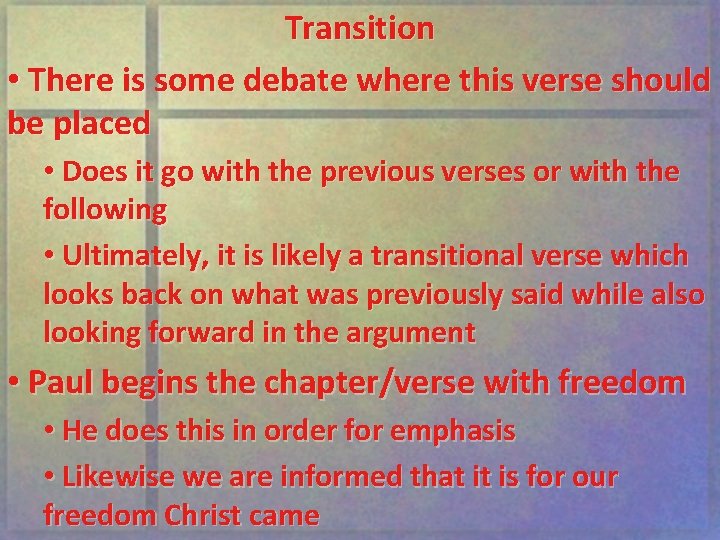 Transition

• There is some debate where this verse should be placed

• Does it go with the previous verses or with the following

• Ultimately, it is likely a transitional verse which looks back on what was previously said while also looking forward in the argument

• Paul begins the chapter/verse with freedom

• He does this in order for emphasis

• Likewise we are informed that it is for our freedom Christ came